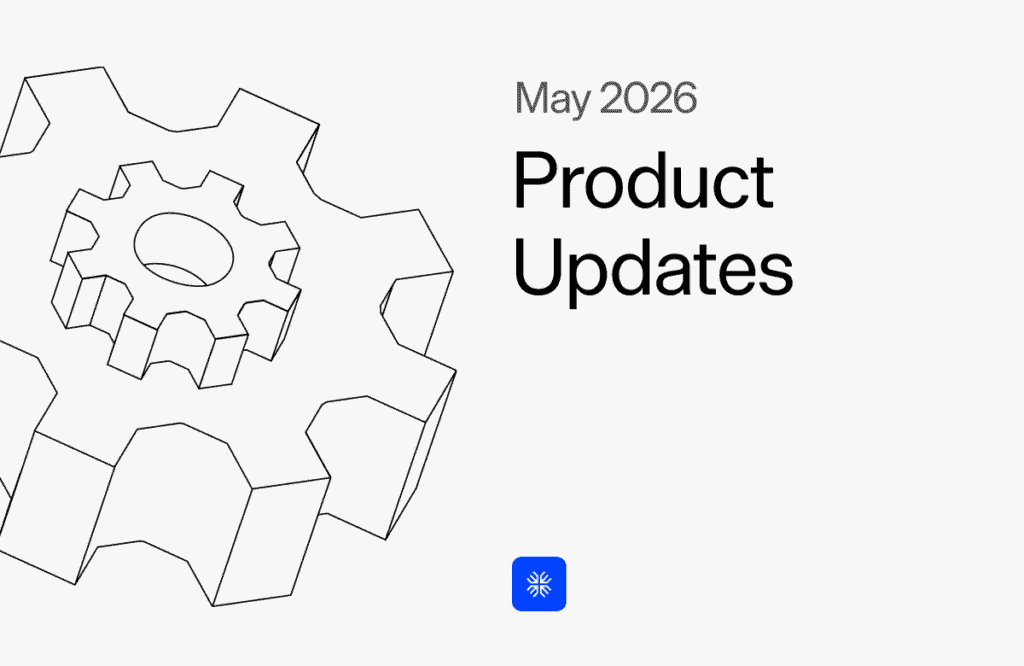 May 2026

Product Updates